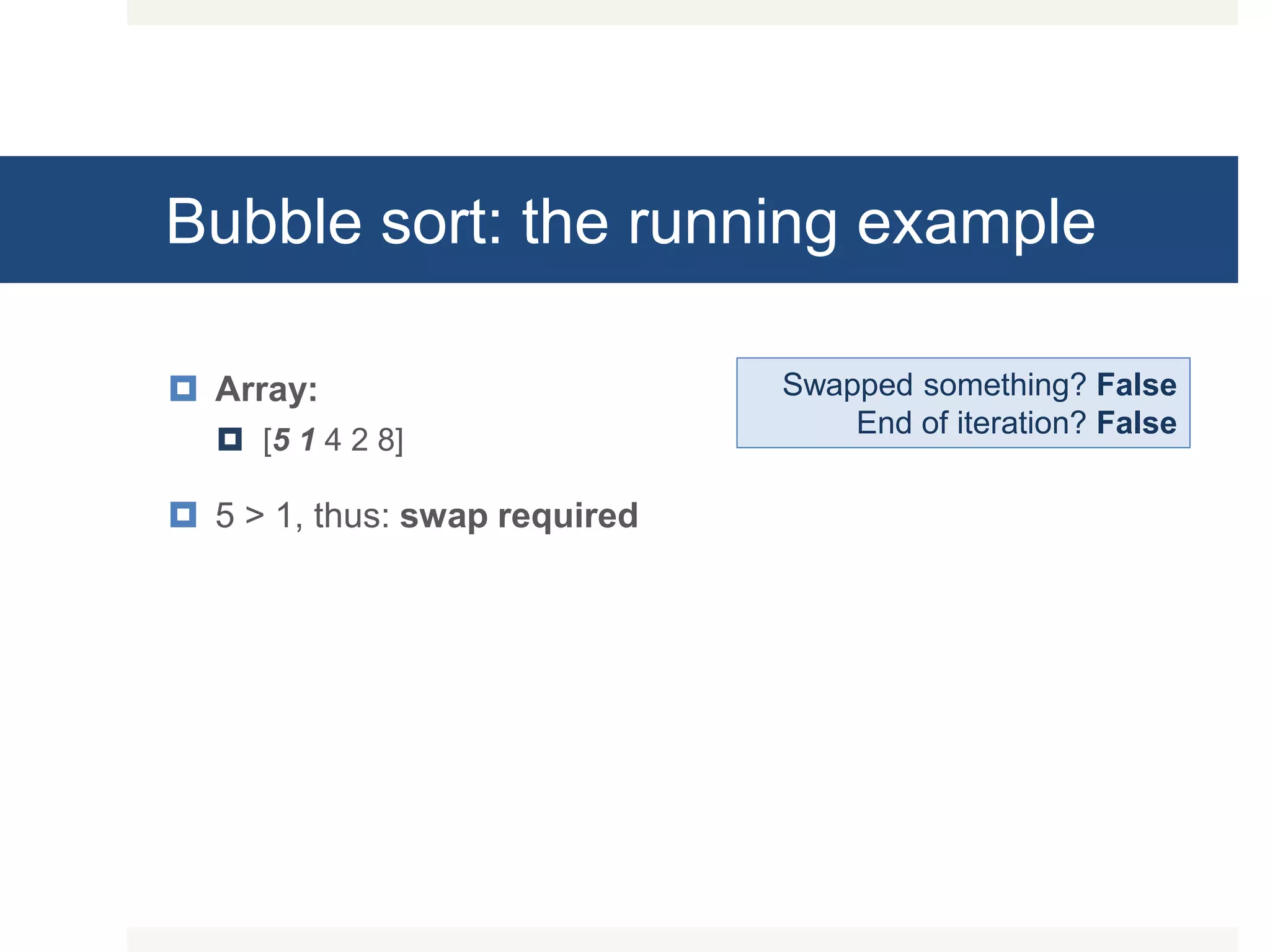 Bubble sort: the running example

Array:

[5 1 4 2 8]

5 > 1, thus: swap required

Swapped something? False
End of iteration? False